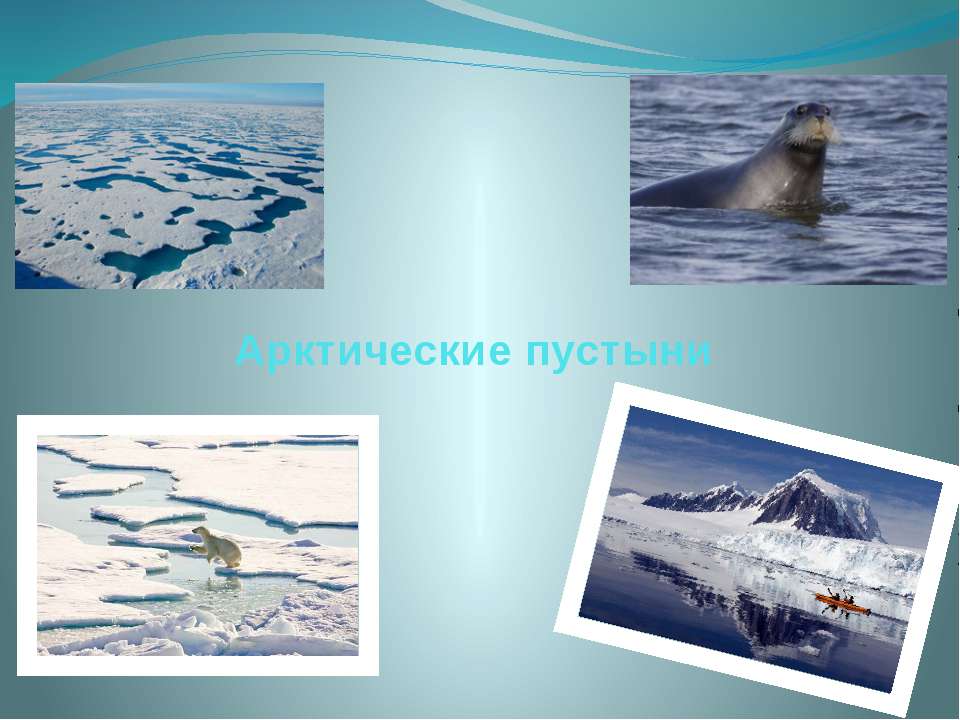 Арктические пустыни